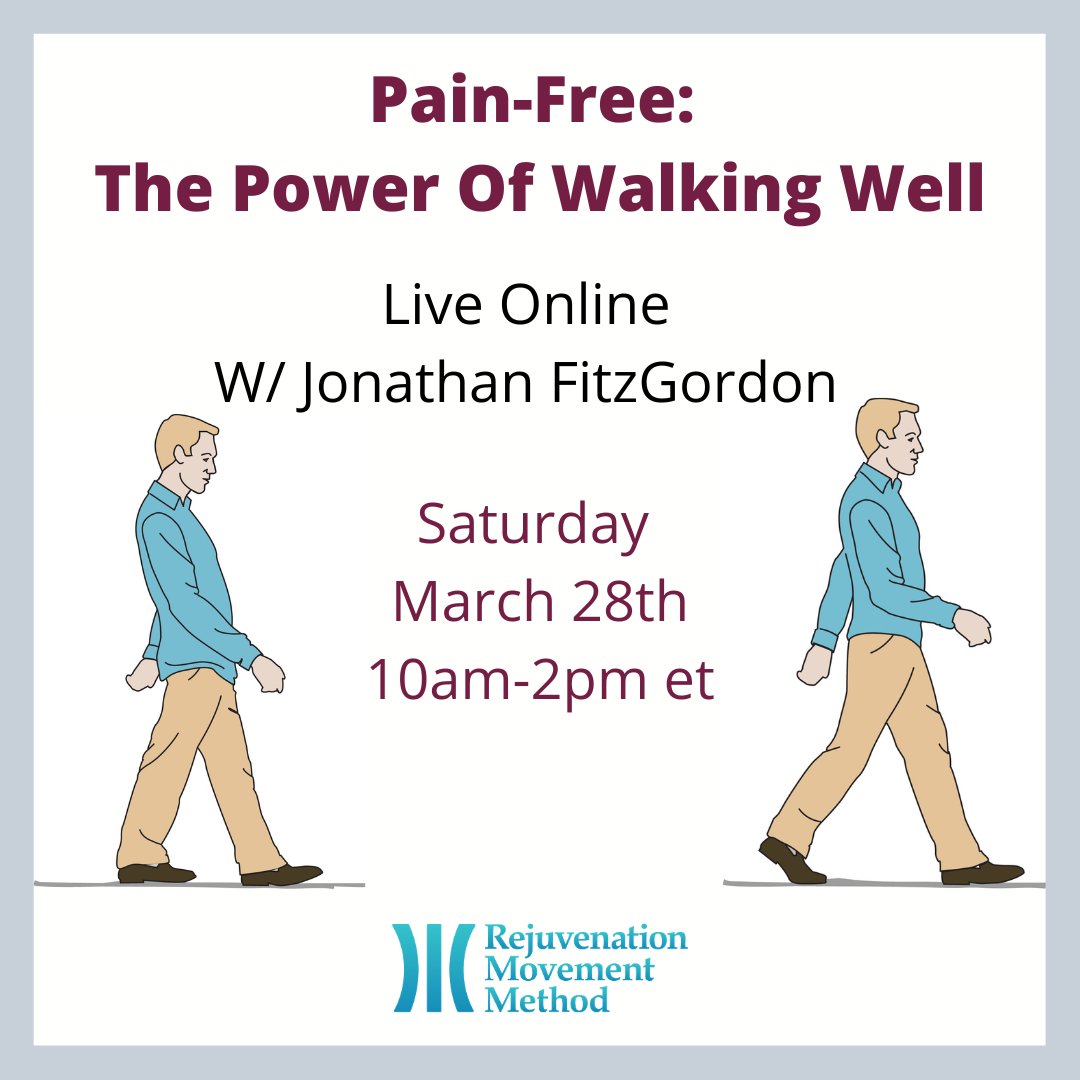 Pain-Free:
The Power Of Walking Well

Live Online
W/ Jonathan FitzGordon

Saturday
March 28th
10am-2pm et

Rejuvenation
Movement
Method